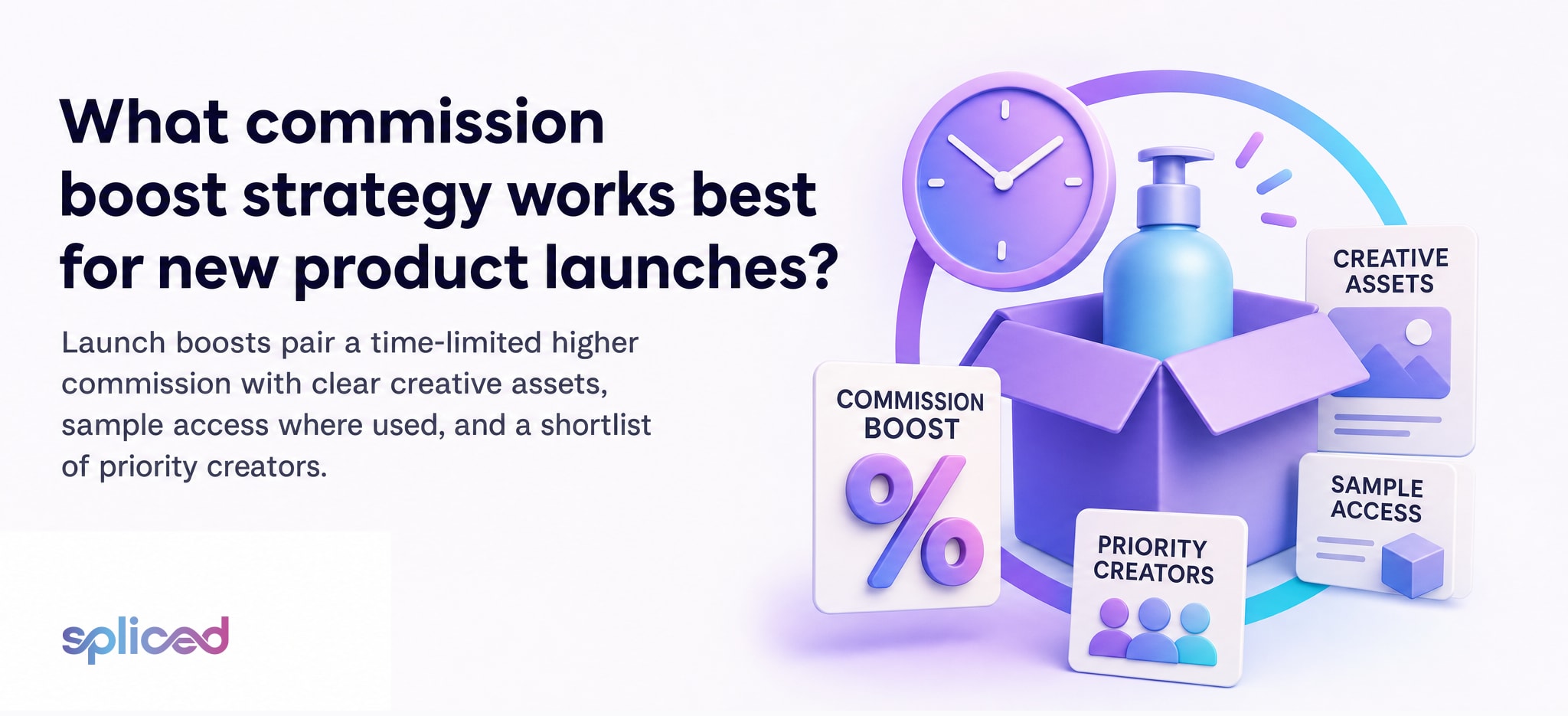 What commission boost strategy works best for new product launches?

Launch boosts pair a time-limited higher commission with clear creative assets, sample access where used, and a shortlist of priority creators.

spliced

COMMISSION BOOST

%

CREATIVE ASSETS

SAMPLE ACCESS

PRIORITY CREATORS